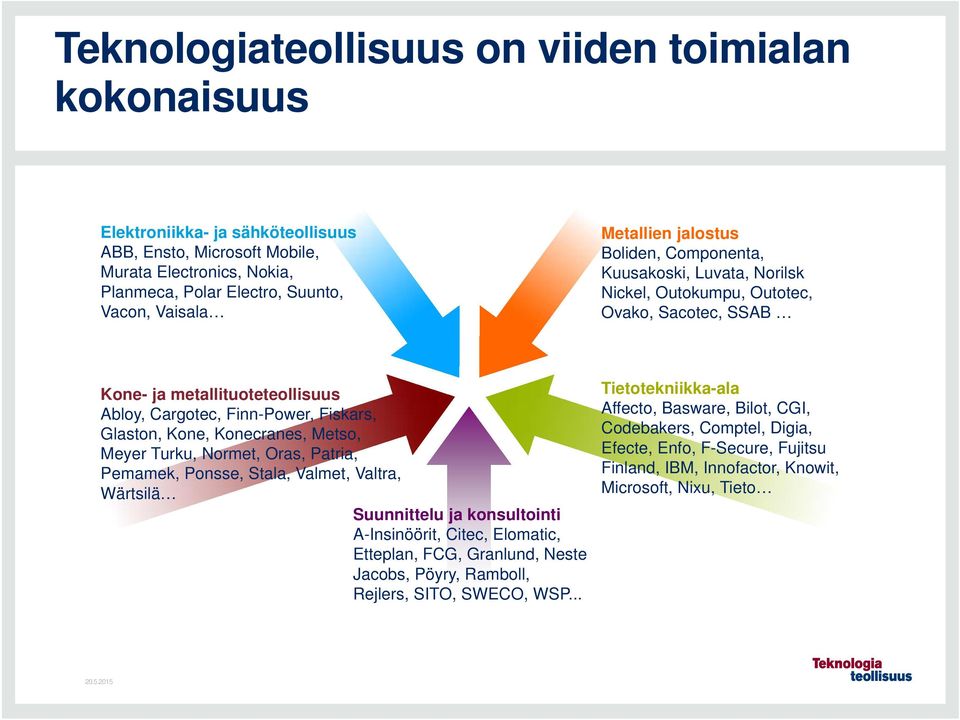 Teknologiateollisuus on viiden toimialan kokonaisuus

Elektroniikka- ja sähköteollisuus
ABB, Ensto, Microsoft Mobile, Murata Electronics, Nokia, Planmeca, Polar Electro, Suunto, Vacon, Vaisala…

Metallien jalostus
Boliden, Componenta, Kuusakoski, Luvata, Norilsk Nickel, Outokumpu, Outotec, Ovako, Sacotec, SSAB …

Kone- ja metallituoteteollisuus
Abloy, Cargotec, Finn-Power, Fiskars, Glaston, Kone, Konecranes, Metso, Meyer Turku, Normet, Oras, Patria, Pemamek, Ponsse, Stala, Valmet, Valtra, Wärtsilä…

Tietotekniikka-ala
Affecto, Basware, Bilot, CGI, Codebakers, Comptel, Digia, Efecte, Enfo, F-Secure, Fujitsu Finland, IBM, Innofactor, Knowit, Microsoft, Nixu, Tieto…

Suunnittelu ja konsultointi
A-Insinöörit, Citec, Elomatic, Etteplan, FCG, Granlund, Neste Jacobs, Pöyry, Ramboll, Rejlers, SITO, SWECO, WSP...

20.5.2015

Teknologia teollisuus